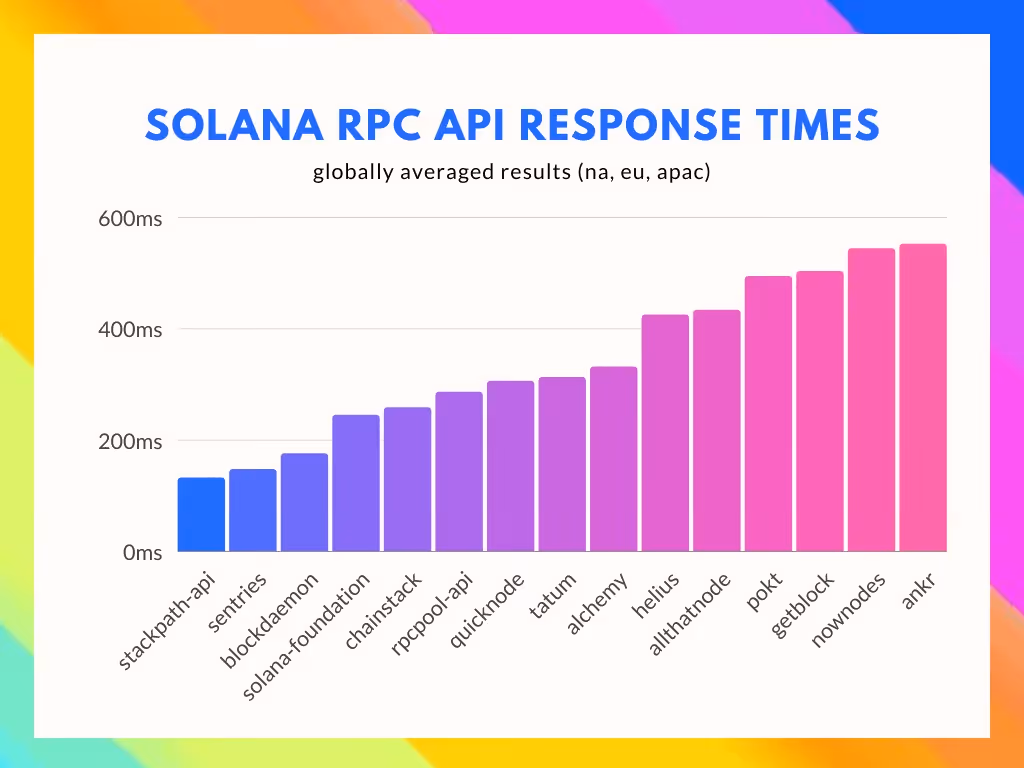 SOLANA RPC API RESPONSE TIMES

globally averaged results (na, eu, apac)

600ms
400ms
200ms
0ms

stackpath-api
sentries
blockdaemon
solana-foundation
chainstack
rpcpool-api
quicknode
tatum
alchemy
helius
allthatnode
pokt
getblock
nownodes
ankr